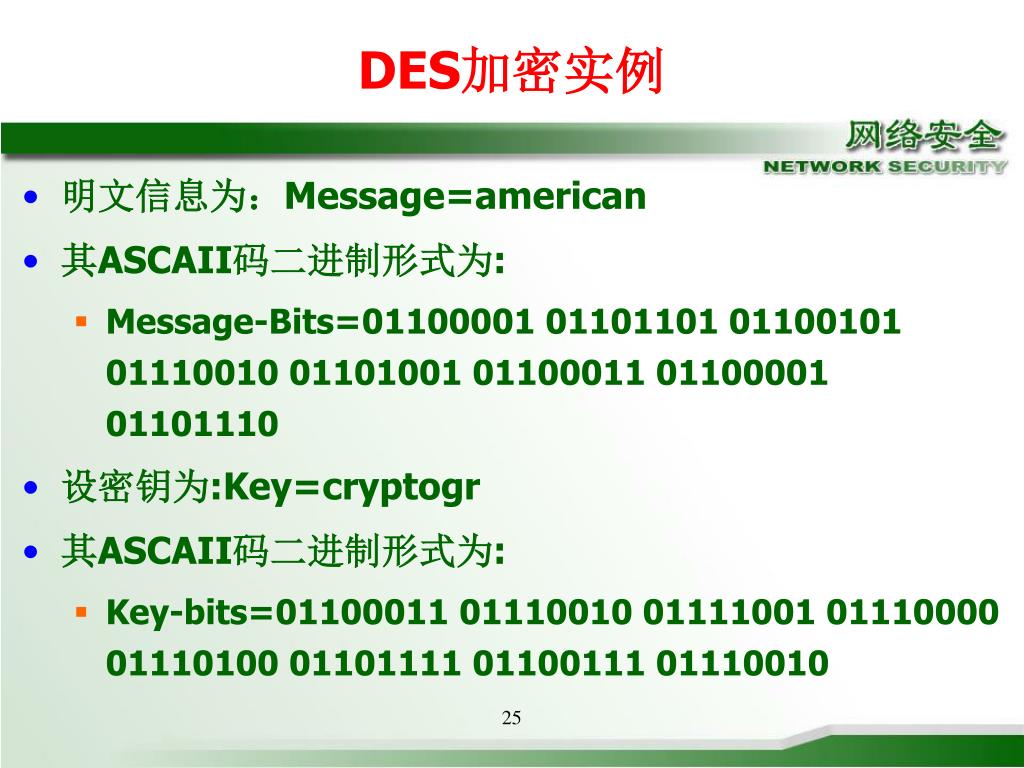 DES加密实例

网络安全
NETWORK SECURITY

• 明文信息为：Message=american
• 其ASCAII码二进制形式为:
  ▪ Message-Bits=01100001 01101101 01100101 01110010 01101001 01100011 01100001 01101110
• 设密钥为:Key=cryptogr
• 其ASCAII码二进制形式为:
  ▪ Key-bits=01100011 01110010 01111001 01110000 01110100 01101111 01100111 01110010

25